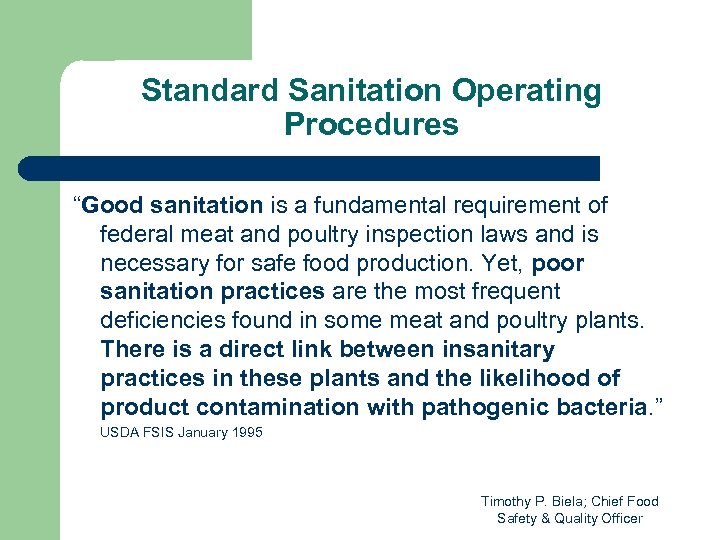 Standard Sanitation Operating Procedures

“Good sanitation is a fundamental requirement of federal meat and poultry inspection laws and is necessary for safe food production. Yet, poor sanitation practices are the most frequent deficiencies found in some meat and poultry plants. There is a direct link between insanitary practices in these plants and the likelihood of product contamination with pathogenic bacteria.”

USDA FSIS January 1995

Timothy P. Biela; Chief Food Safety & Quality Officer